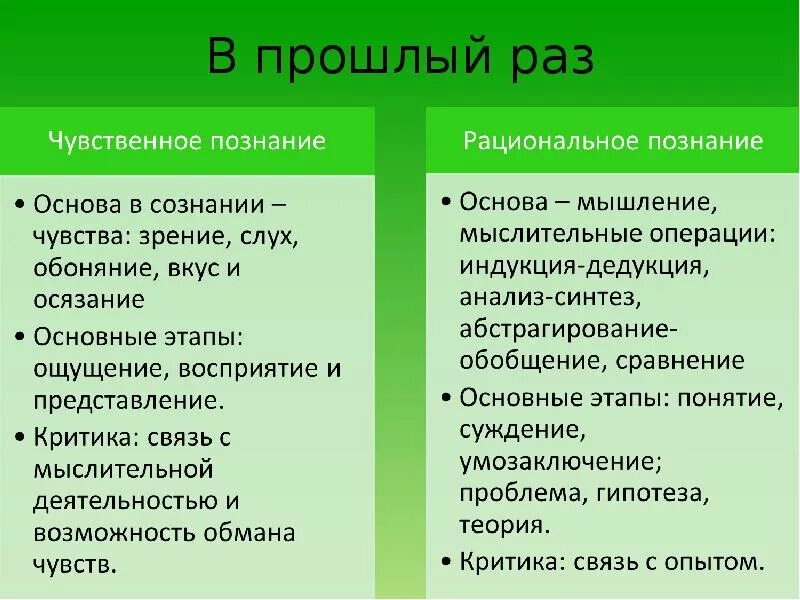 В прошлый раз

Чувственное познание

• Основа в сознании – чувства: зрение, слух, обоняние, вкус и осязание
• Основные этапы: ощущение, восприятие и представление.
• Критика: связь с мыслительной деятельностью и возможность обмана чувств.

Рациональное познание

• Основа – мышление, мыслительные операции: индукция-дедукция, анализ-синтез, абстрагирование-обобщение, сравнение
• Основные этапы: понятие, суждение, умозаключение; проблема, гипотеза, теория.
• Критика: связь с опытом.